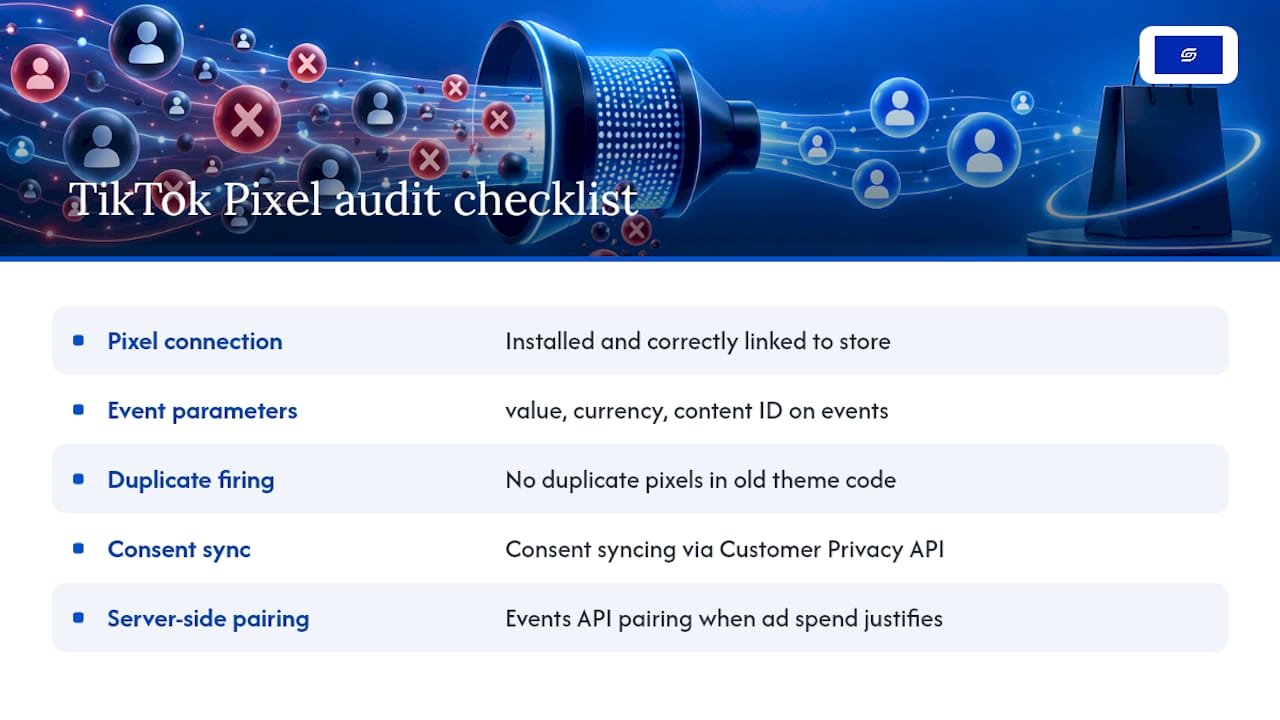 TikTok Pixel audit checklist

| | |
|---|---|
| Pixel connection | Installed and correctly linked to store |
| Event parameters | value, currency, content ID on events |
| Duplicate firing | No duplicate pixels in old theme code |
| Consent sync | Consent syncing via Customer Privacy API |
| Server-side pairing | Events API pairing when ad spend justifies |